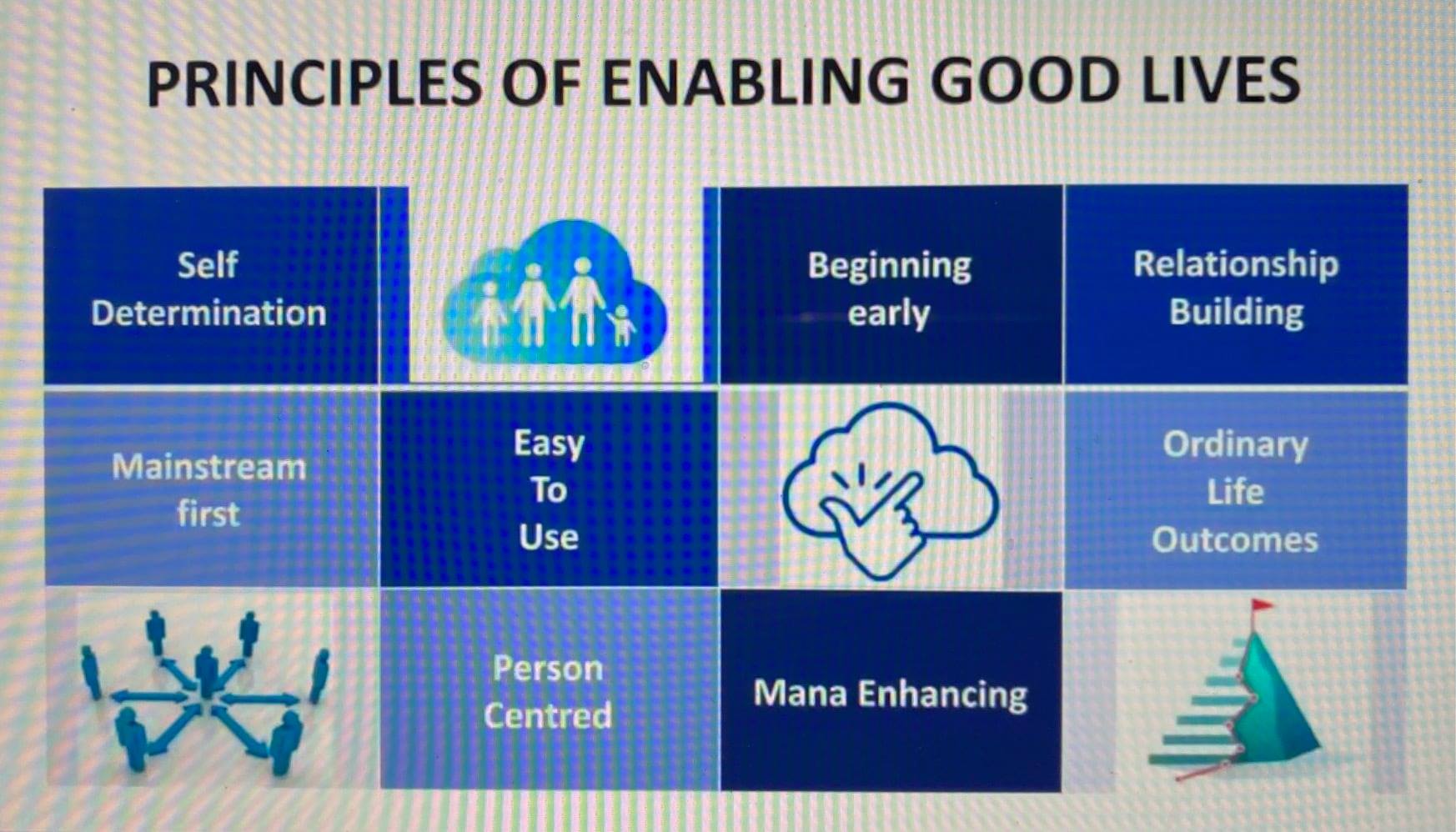 PRINCIPLES OF ENABLING GOOD LIVES

Self Determination

Beginning early

Relationship Building

Mainstream first

Easy To Use

Ordinary Life Outcomes

Person Centred

Mana Enhancing